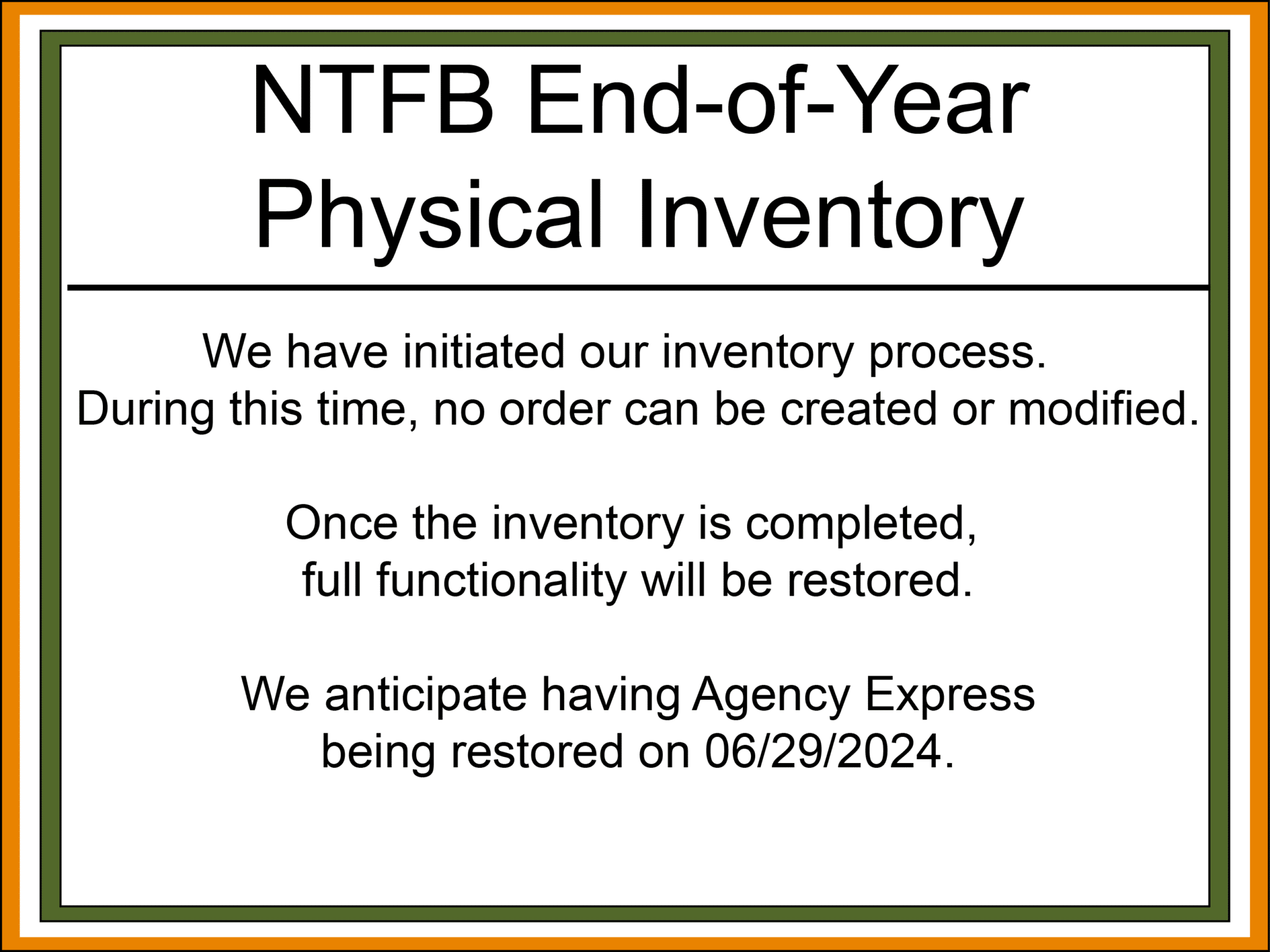 NTFB End-of-Year Physical Inventory

We have initiated our inventory process. During this time, no order can be created or modified.

Once the inventory is completed, full functionality will be restored.

We anticipate having Agency Express being restored on 06/29/2024.